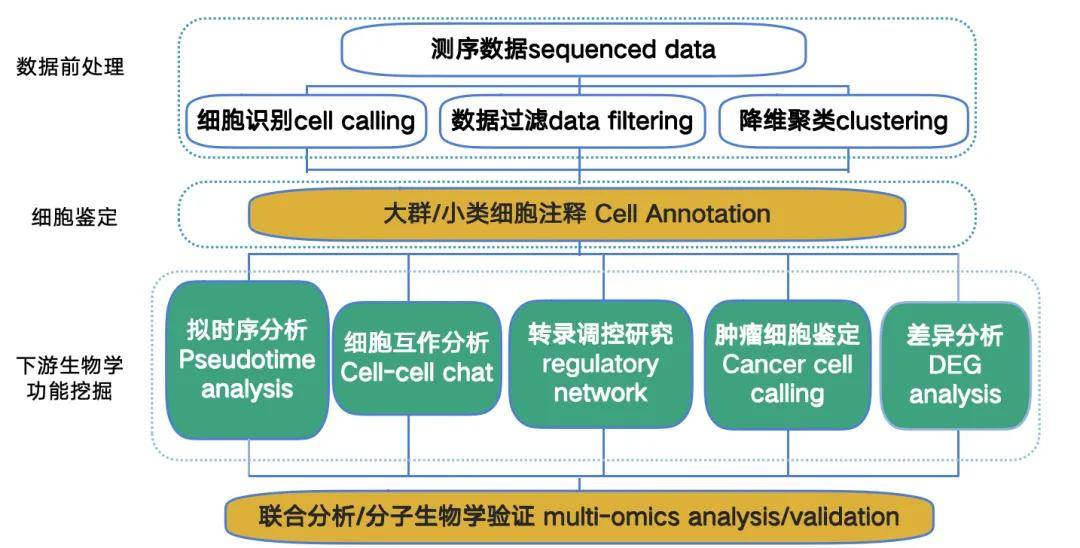 数据前处理

测序数据sequenced data

细胞识别cell calling

数据过滤data filtering

降维聚类clustering

细胞鉴定

大群/小类细胞注释 Cell Annotation

下游生物学功能挖掘

拟时序分析 Pseudotime analysis

细胞互作分析 Cell-cell chat

转录调控研究 regulatory network

肿瘤细胞鉴定 Cancer cell calling

差异分析 DEG analysis

联合分析/分子生物学验证 multi-omics analysis/validation